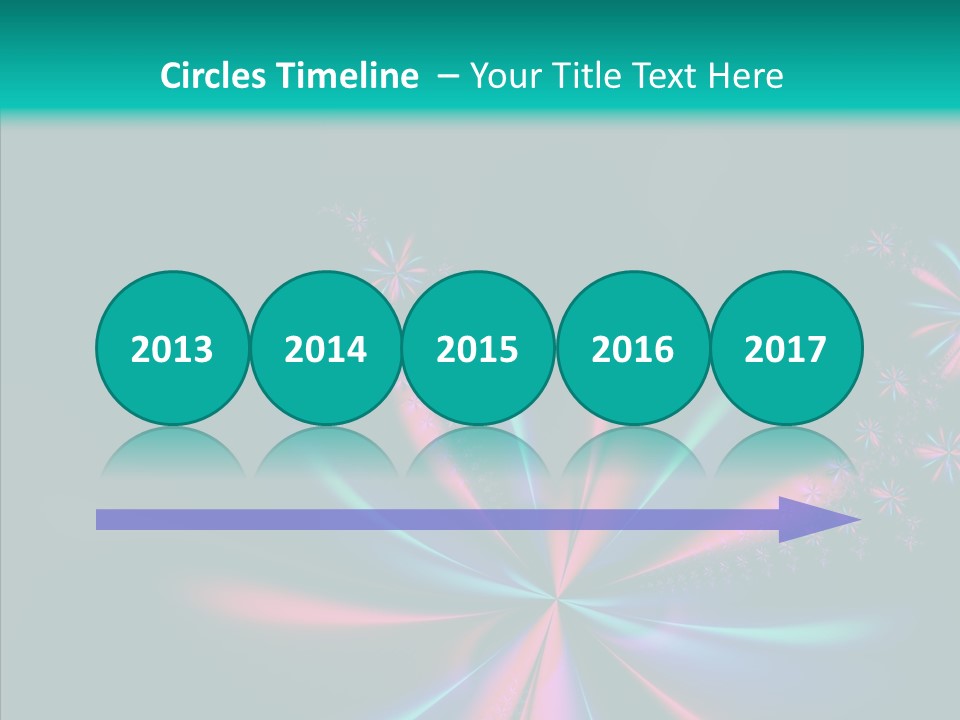 Circles Timeline – Your Title Text Here

2013

2014

2015

2016

2017